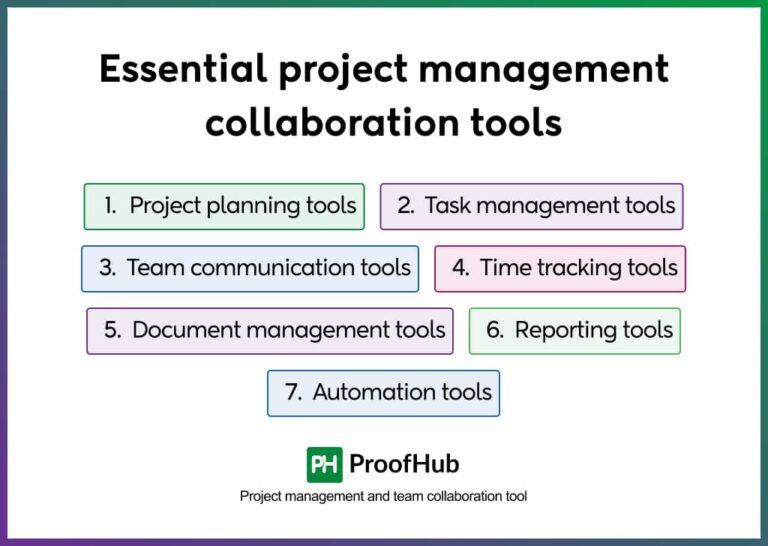 Essential project management collaboration tools

1. Project planning tools
2. Task management tools
3. Team communication tools
4. Time tracking tools
5. Document management tools
6. Reporting tools
7. Automation tools

PH ProofHub
Project management and team collaboration tool